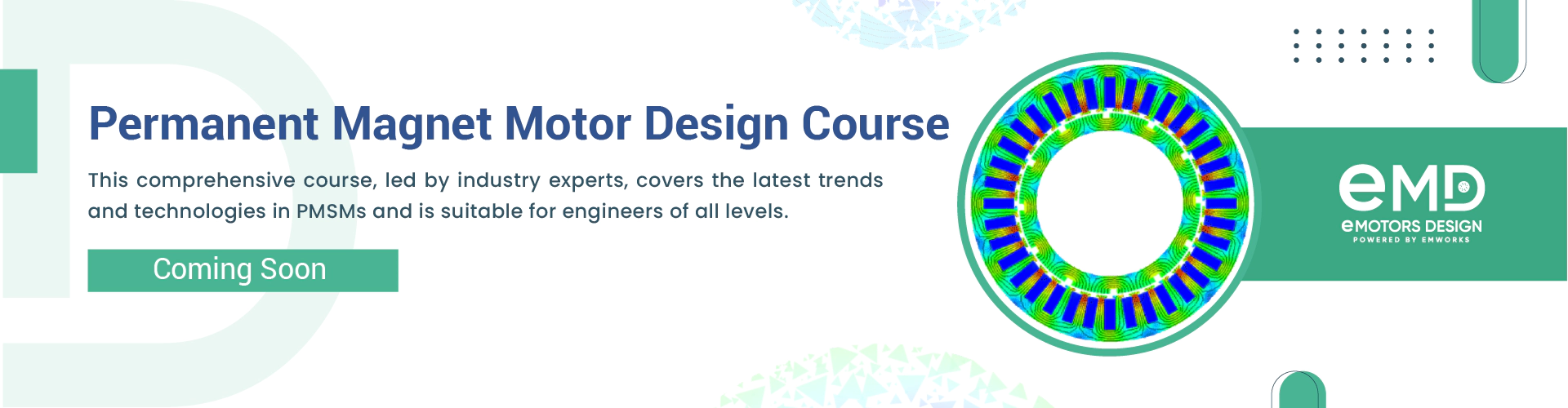 Permanent Magnet Motor Design Course

This comprehensive course, led by industry experts, covers the latest trends and technologies in PMSMs and is suitable for engineers of all levels.

Coming Soon

eMD
eMOTORS DESIGN
POWERED BY EMWORKS